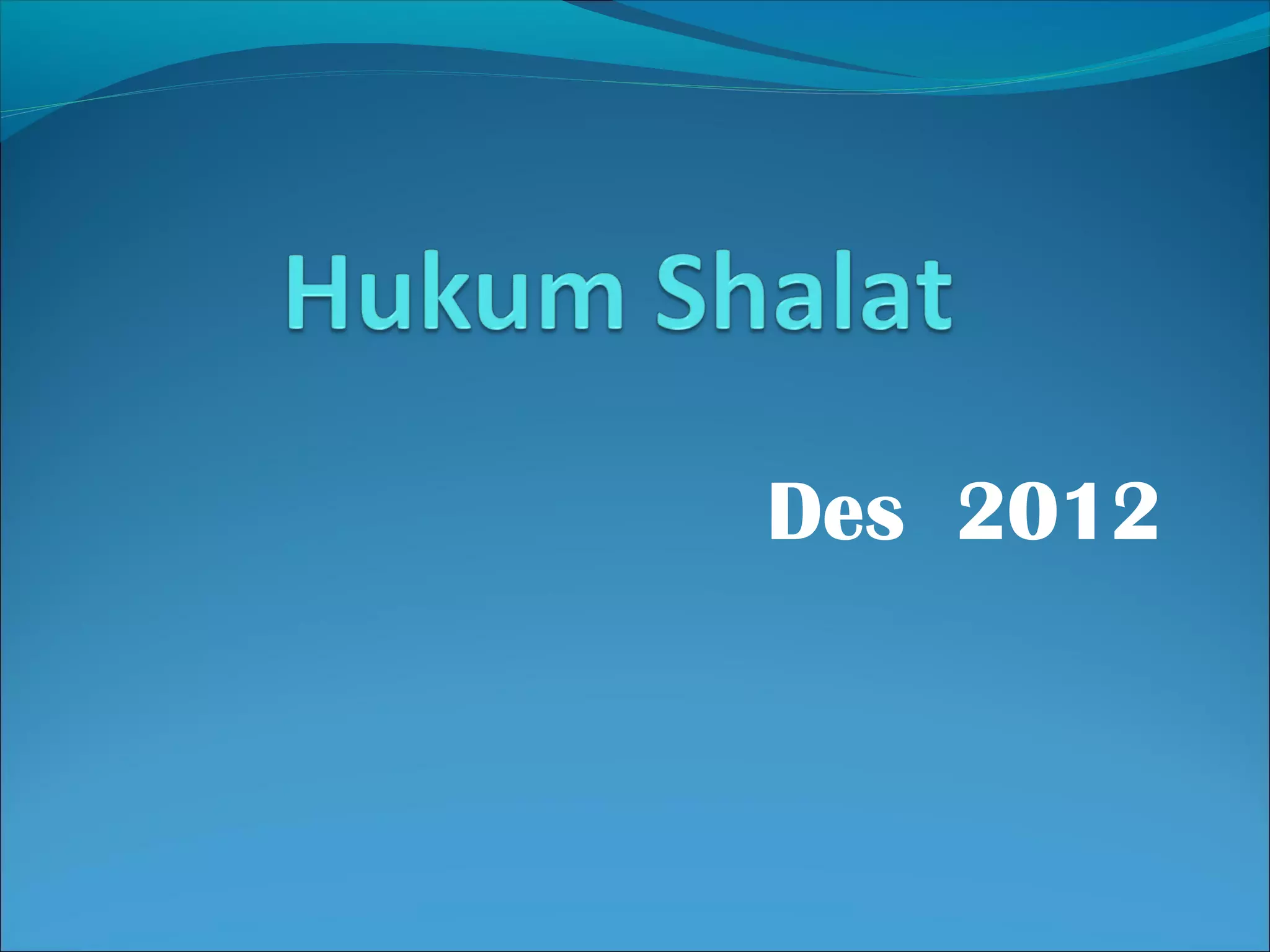 Hukum Shalat

Des 2012